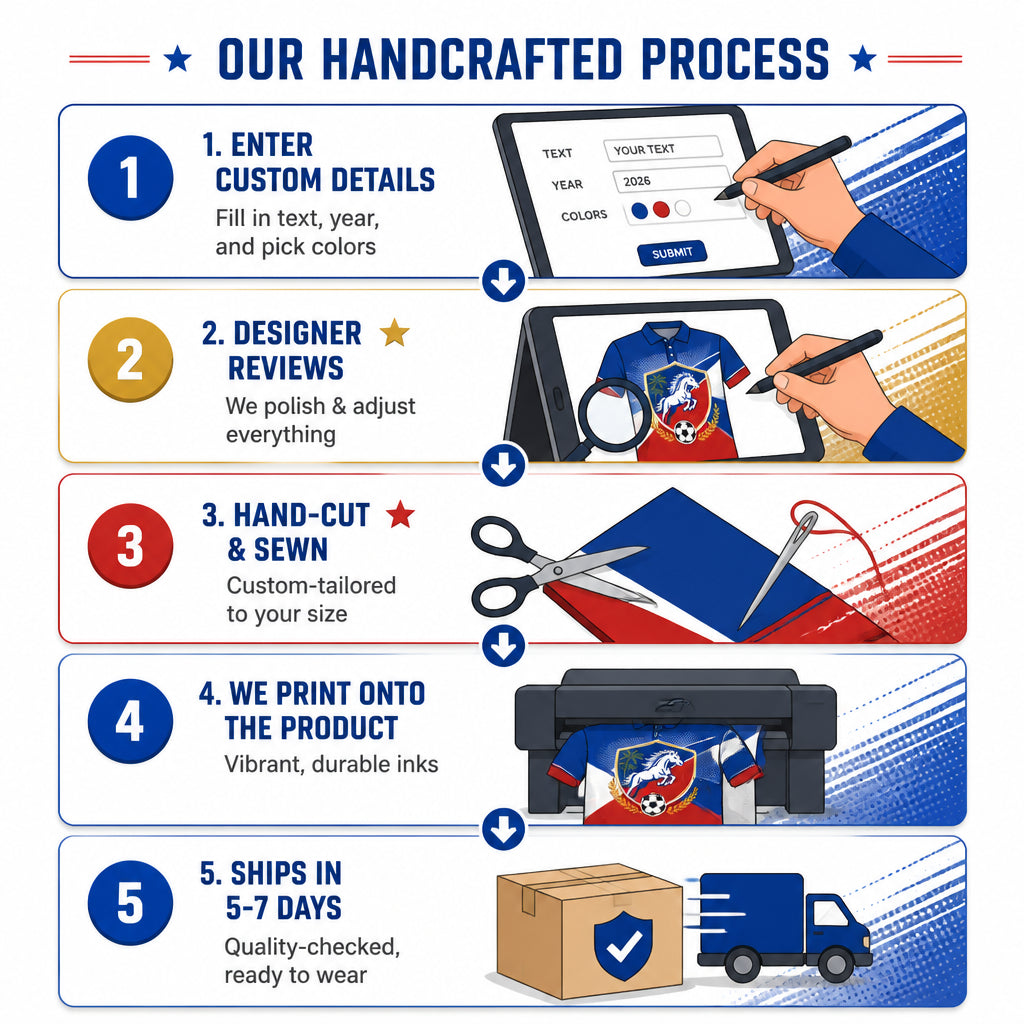 OUR HANDCRAFTED PROCESS

1

1. ENTER CUSTOM DETAILS

Fill in text, year, and pick colors

TEXT YOUR TEXT

YEAR 2026

COLORS

SUBMIT

2

2. DESIGNER REVIEWS

We polish & adjust everything

3

3. HAND-CUT & SEWN

Custom-tailored to your size

4

4. WE PRINT ONTO THE PRODUCT

Vibrant, durable inks

5

5. SHIPS IN 5-7 DAYS

Quality-checked, ready to wear